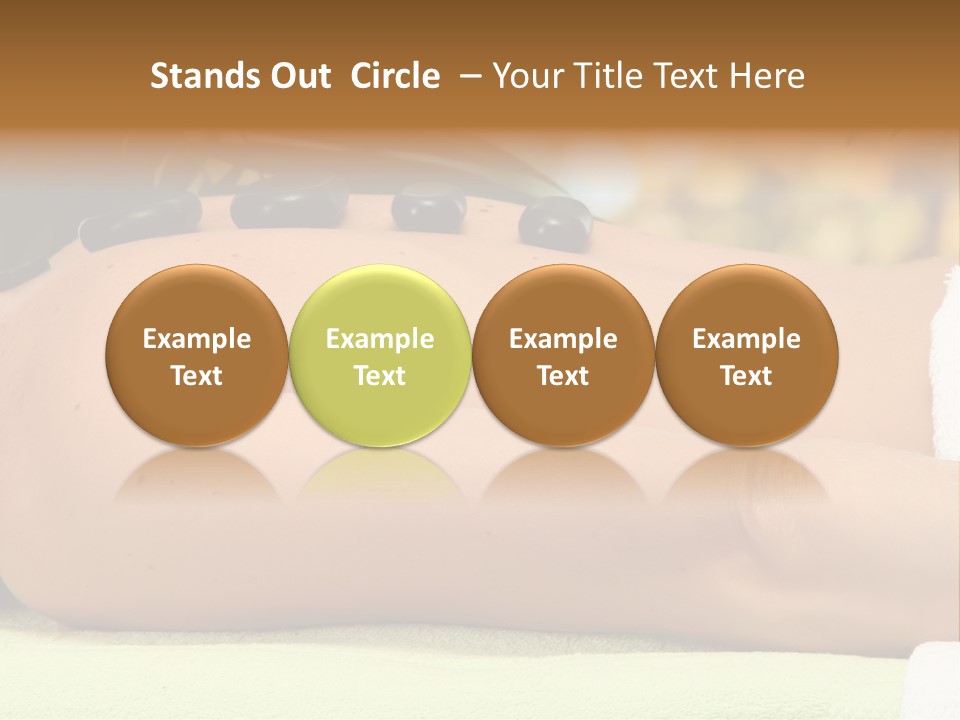 Stands Out Circle – Your Title Text Here

Example Text

Example Text

Example Text

Example Text